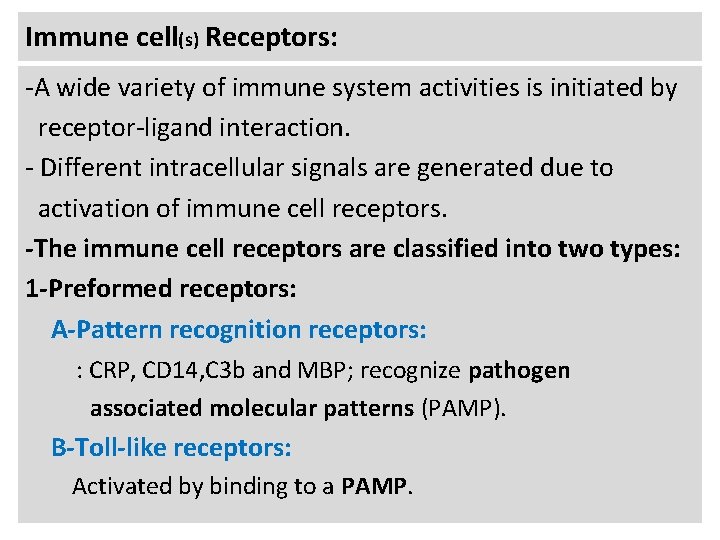 Immune cell(s) Receptors:

-A wide variety of immune system activities is initiated by receptor-ligand interaction.

- Different intracellular signals are generated due to activation of immune cell receptors.

-The immune cell receptors are classified into two types:

1-Preformed receptors:

A-Pattern recognition receptors:

: CRP, CD14,C3b and MBP; recognize pathogen associated molecular patterns (PAMP).

B-Toll-like receptors:

Activated by binding to a PAMP.